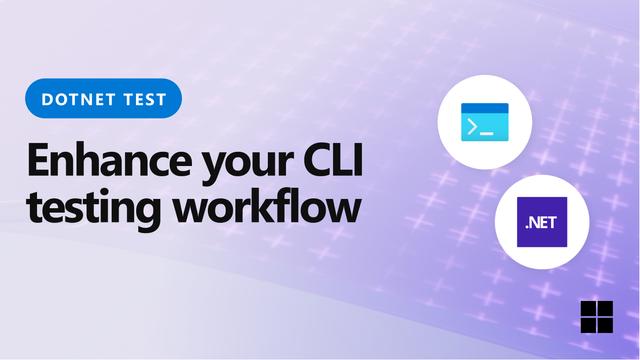 DOTNET TEST

Enhance your CLI testing workflow

.NET